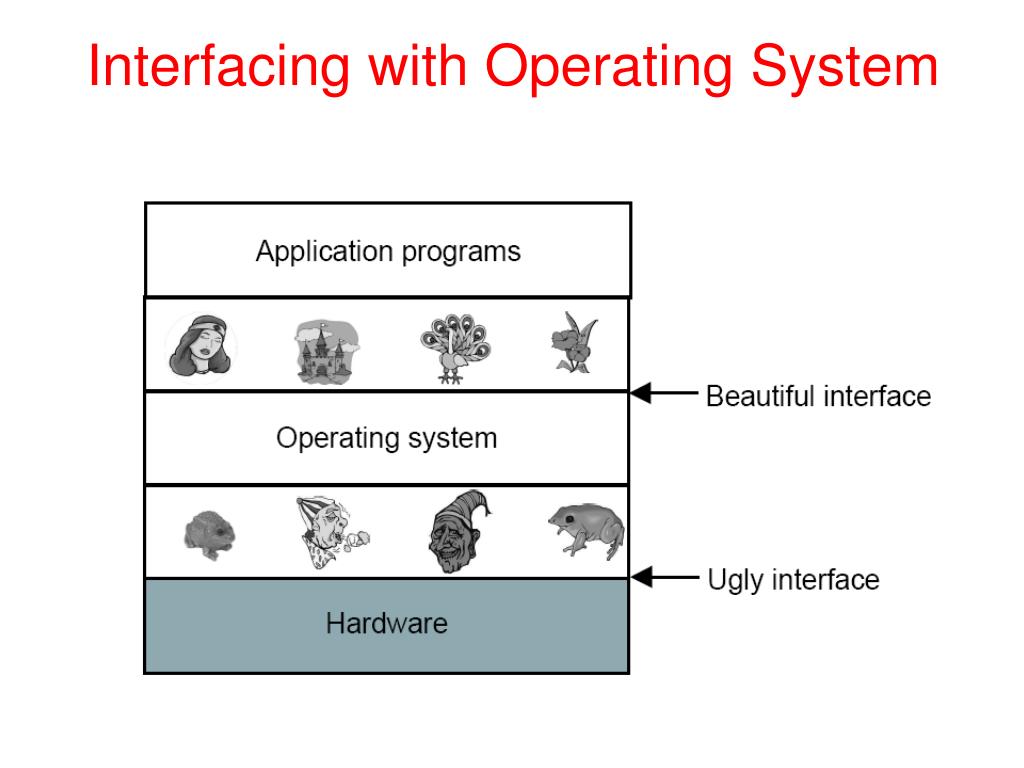 Interfacing with Operating System

Application programs

Beautiful interface

Operating system

Ugly interface

Hardware